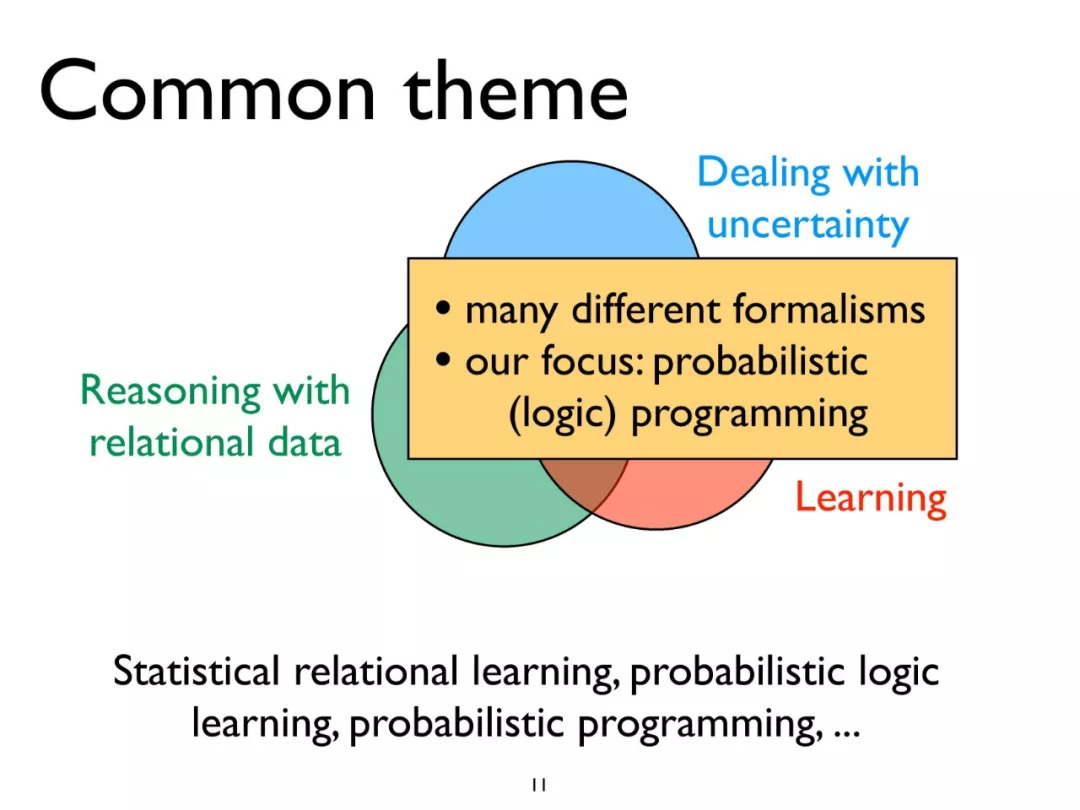 Common theme

Dealing with uncertainty

• many different formalisms
• our focus: probabilistic (logic) programming

Reasoning with relational data

Learning

Statistical relational learning, probabilistic logic learning, probabilistic programming, ...

11